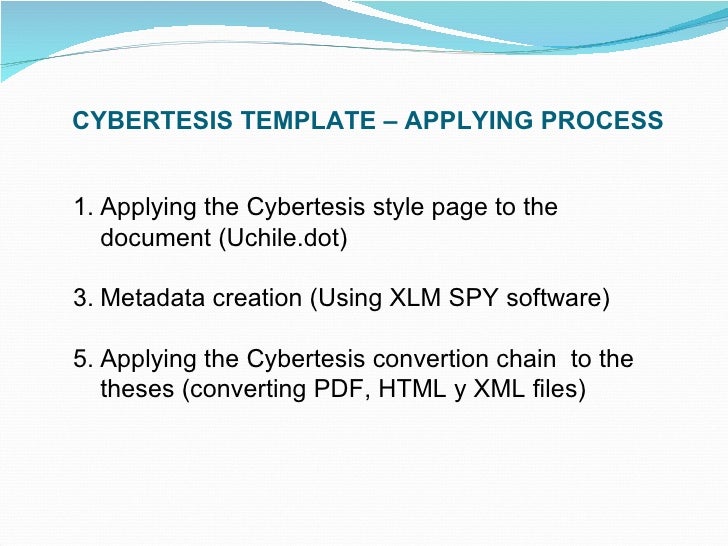 CYBERTESIS TEMPLATE – APPLYING PROCESS

1. Applying the Cybertesis style page to the document (Uchile.dot)

3. Metadata creation (Using XLM SPY software)

5. Applying the Cybertesis convertion chain to the theses (converting PDF, HTML y XML files)